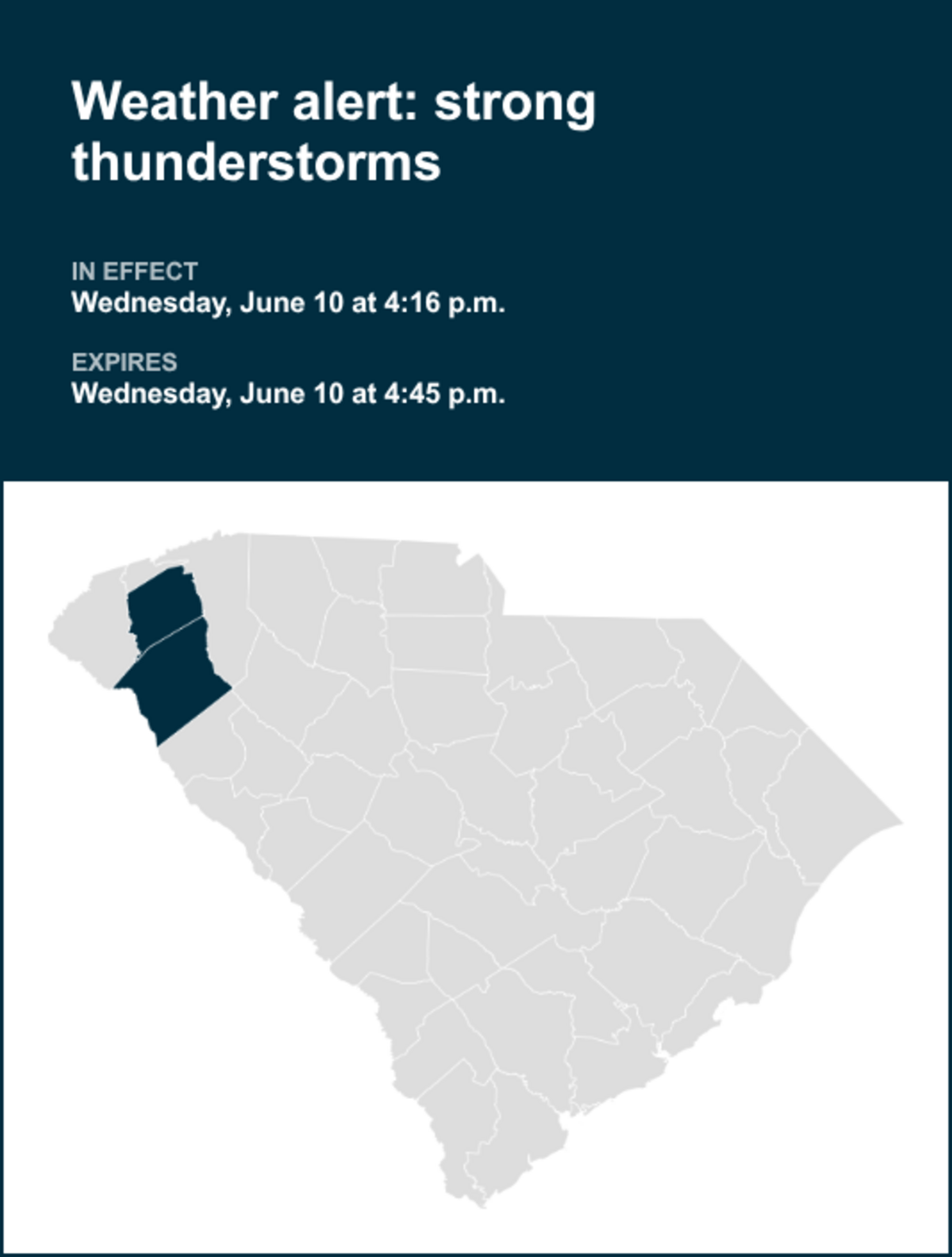 Weather alert: strong thunderstorms

IN EFFECT
Wednesday, June 10 at 4:16 p.m.

EXPIRES
Wednesday, June 10 at 4:45 p.m.